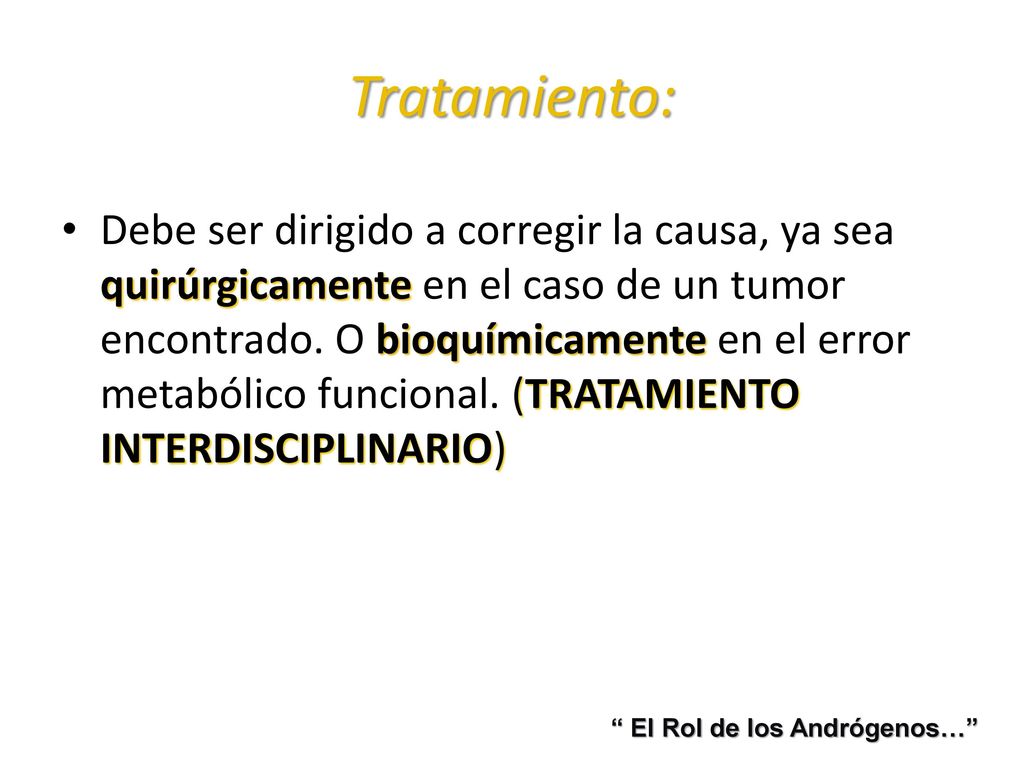 Tratamiento:

• Debe ser dirigido a corregir la causa, ya sea quirúrgicamente en el caso de un tumor encontrado. O bioquímicamente en el error metabólico funcional. (TRATAMIENTO INTERDISCIPLINARIO)

“ El Rol de los Andrógenos…”